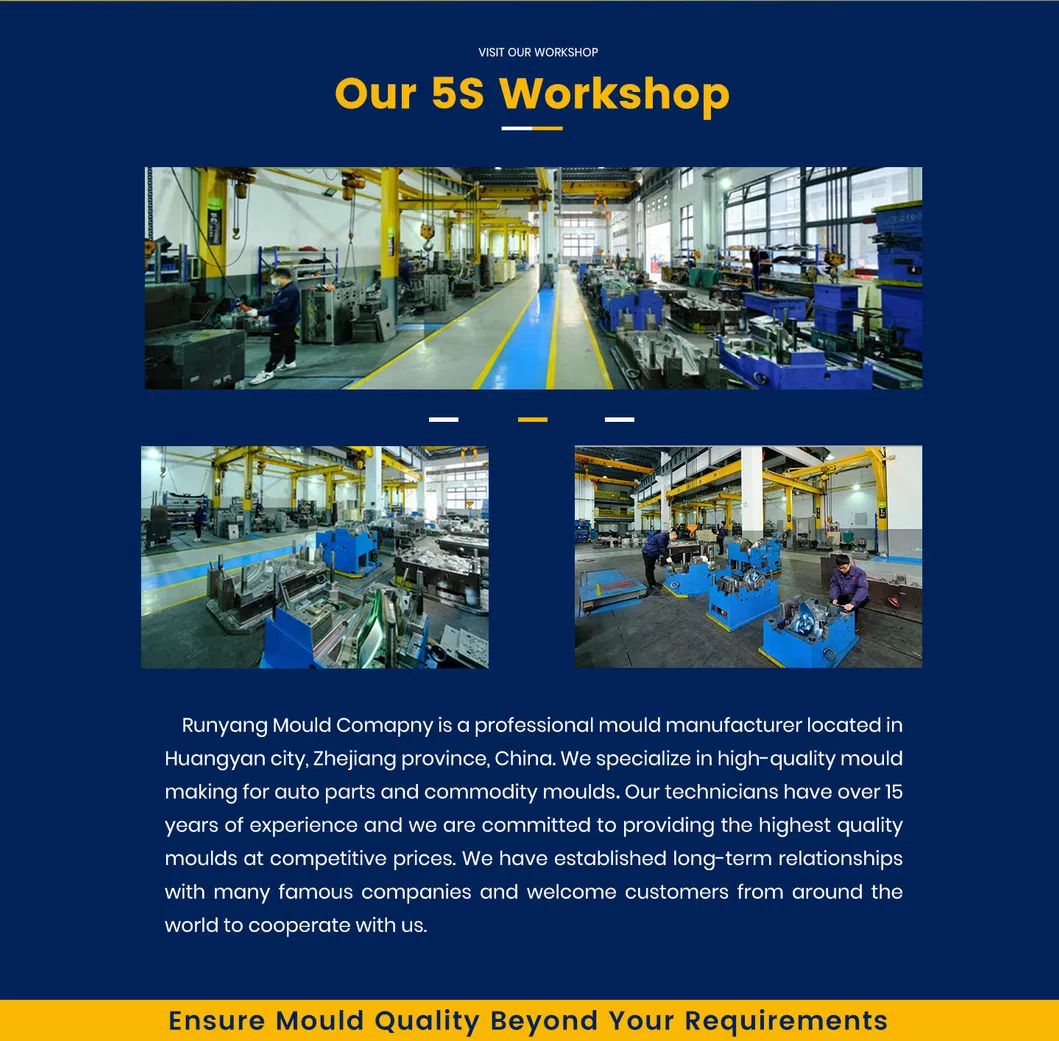 VISIT OUR WORKSHOP

Our 5S Workshop

Runyang Mould Comapny is a professional mould manufacturer located in Huangyan city, Zhejiang province, China. We specialize in high-quality mould making for auto parts and commodity moulds. Our technicians have over 15 years of experience and we are committed to providing the highest quality moulds at competitive prices. We have established long-term relationships with many famous companies and welcome customers from around the world to cooperate with us.

Ensure Mould Quality Beyond Your Requirements